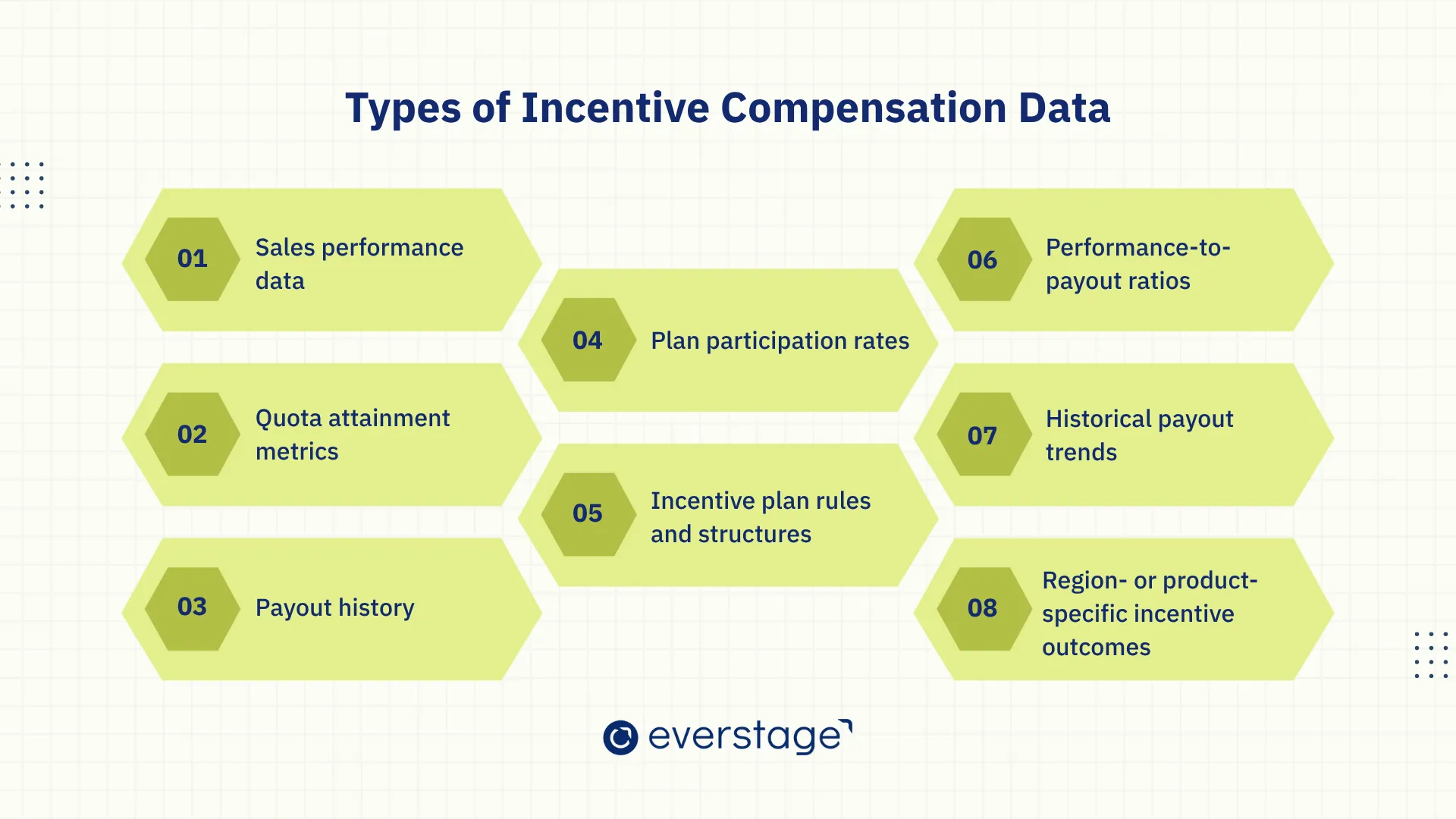 Types of Incentive Compensation Data

01 Sales performance data

02 Quota attainment metrics

03 Payout history

04 Plan participation rates

05 Incentive plan rules and structures

06 Performance-to-payout ratios

07 Historical payout trends

08 Region- or product-specific incentive outcomes

everstage